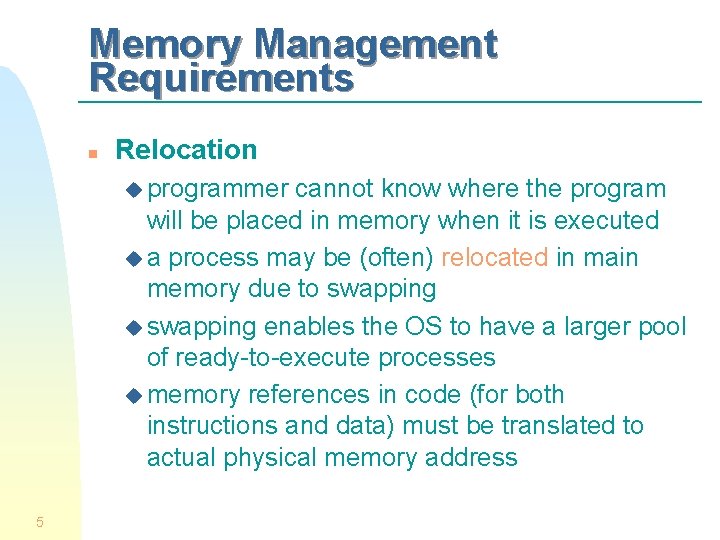 Memory Management Requirements

Relocation

programmer cannot know where the program will be placed in memory when it is executed

a process may be (often) relocated in main memory due to swapping

swapping enables the OS to have a larger pool of ready-to-execute processes

memory references in code (for both instructions and data) must be translated to actual physical memory address

5